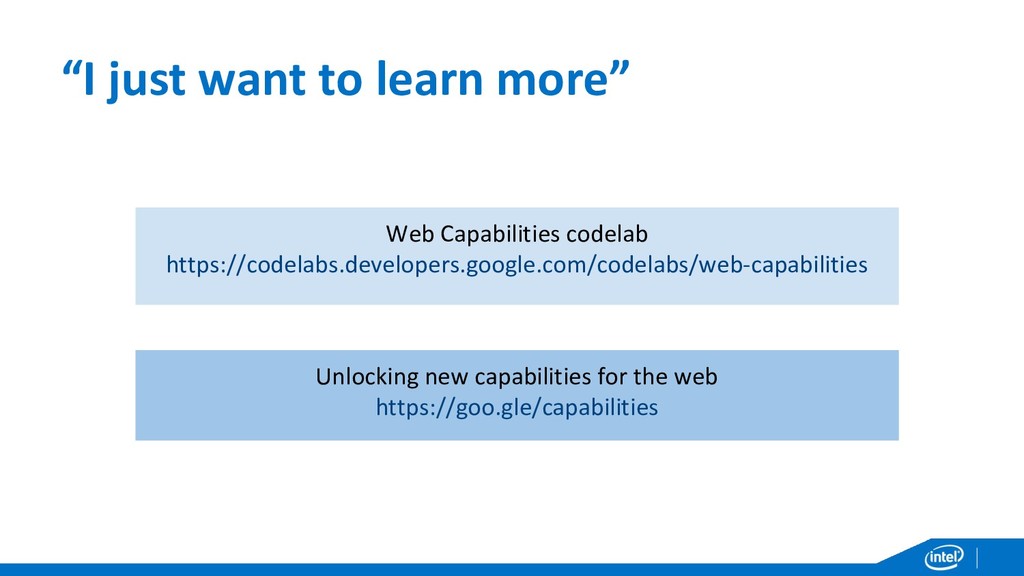 “I just want to learn more”

Web Capabilities codelab
https://codelabs.developers.google.com/codelabs/web-capabilities

Unlocking new capabilities for the web
https://goo.gle/capabilities

intel